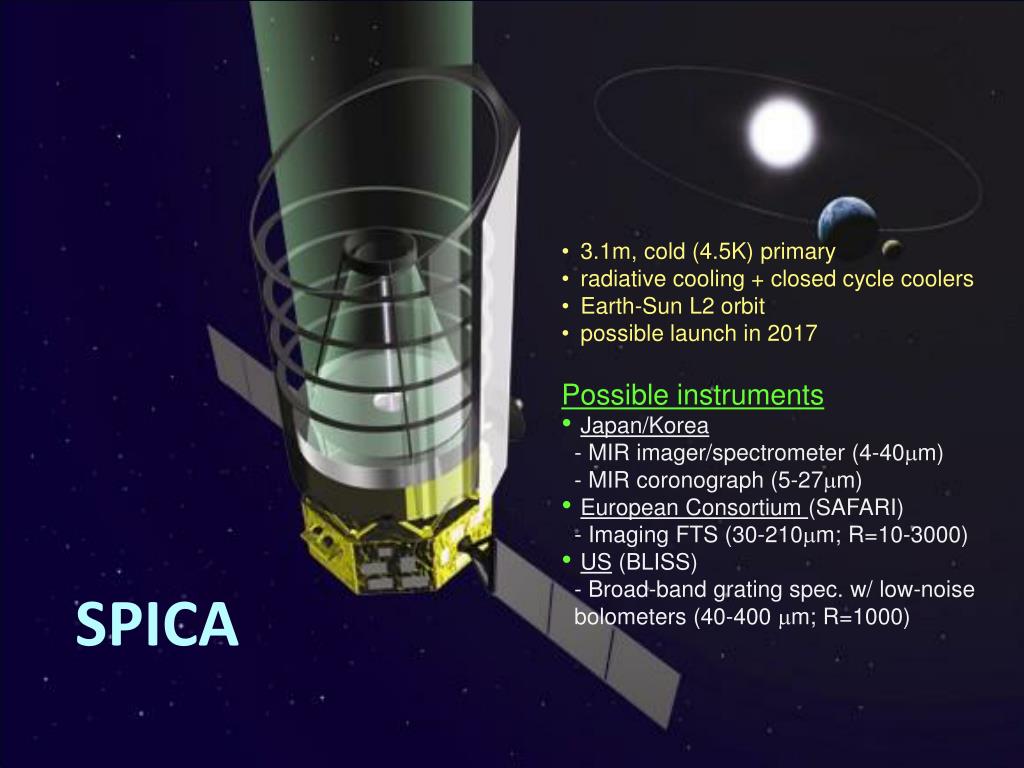 • 3.1m, cold (4.5K) primary
• radiative cooling + closed cycle coolers
• Earth-Sun L2 orbit
• possible launch in 2017

Possible instruments
• Japan/Korea
- MIR imager/spectrometer (4-40$\mu$m)
- MIR coronograph (5-27$\mu$m)
• European Consortium (SAFARI)
- Imaging FTS (30-210$\mu$m; R=10-3000)
• US (BLISS)
- Broad-band grating spec. w/ low-noise bolometers (40-400 $\mu$m; R=1000)

SPICA